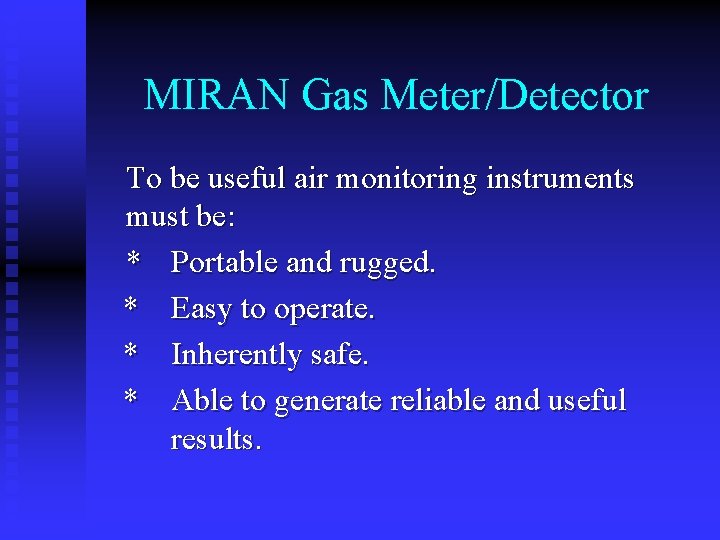 MIRAN Gas Meter/Detector

To be useful air monitoring instruments must be:

* Portable and rugged.

* Easy to operate.

* Inherently safe.

* Able to generate reliable and useful results.